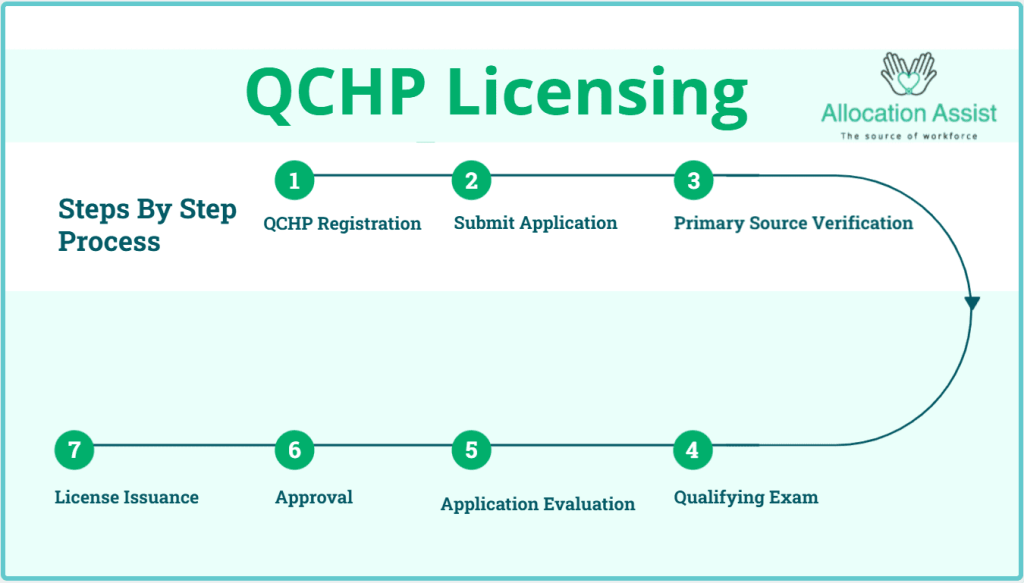 QCHP Licensing

Allocation Assist
The source of workforce

Steps By Step Process

1
QCHP Registration

2
Submit Application

3
Primary Source Verification

4
Qualifying Exam

5
Application Evaluation

6
Approval

7
License Issuance